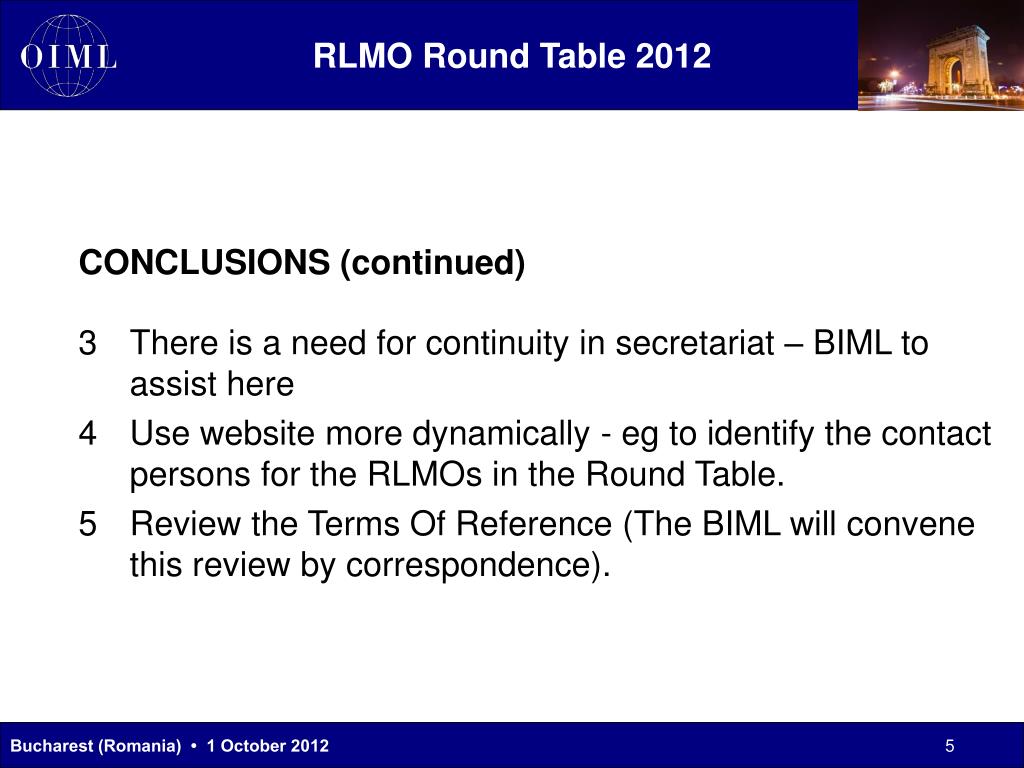 OIML

RLMO Round Table 2012

CONCLUSIONS (continued)

3 There is a need for continuity in secretariat – BIML to assist here

4 Use website more dynamically - eg to identify the contact persons for the RLMOs in the Round Table.

5 Review the Terms Of Reference (The BIML will convene this review by correspondence).

Bucharest (Romania) • 1 October 2012

5